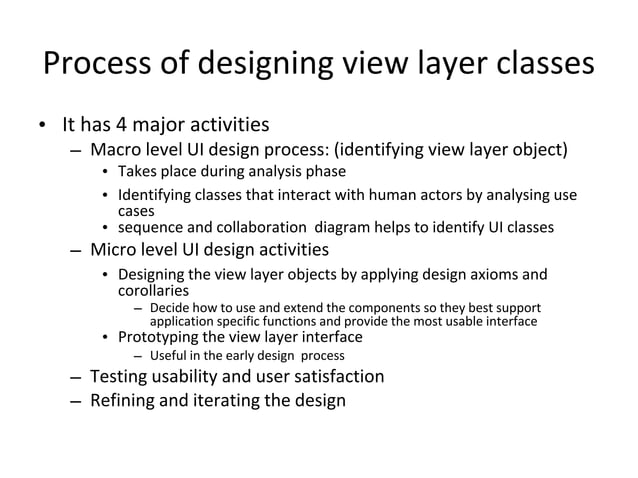 Process of designing view layer classes

• It has 4 major activities
– Macro level UI design process: (identifying view layer object)
• Takes place during analysis phase
• Identifying classes that interact with human actors by analysing use cases
• sequence and collaboration diagram helps to identify UI classes
– Micro level UI design activities
• Designing the view layer objects by applying design axioms and corollaries
– Decide how to use and extend the components so they best support application specific functions and provide the most usable interface
• Prototyping the view layer interface
– Useful in the early design process
– Testing usability and user satisfaction
– Refining and iterating the design